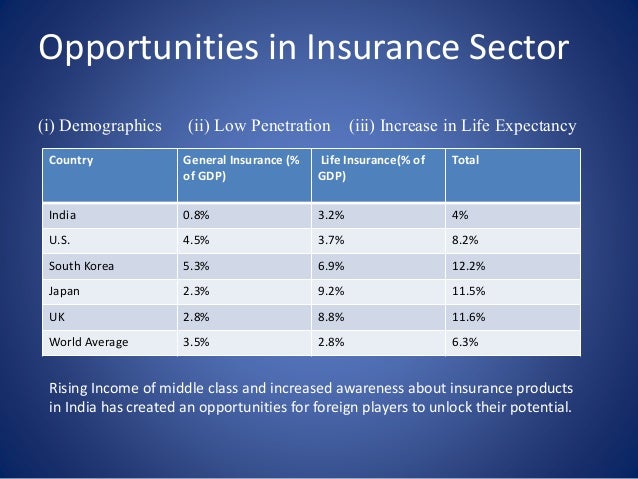 Opportunities in Insurance Sector

(i) Demographics (ii) Low Penetration (iii) Increase in Life Expectancy

| Country | General Insurance (% of GDP) | Life Insurance(% of GDP) | Total |
|---|---|---|---|
| India | 0.8% | 3.2% | 4% |
| U.S. | 4.5% | 3.7% | 8.2% |
| South Korea | 5.3% | 6.9% | 12.2% |
| Japan | 2.3% | 9.2% | 11.5% |
| UK | 2.8% | 8.8% | 11.6% |
| World Average | 3.5% | 2.8% | 6.3% |

Rising Income of middle class and increased awareness about insurance products in India has created an opportunities for foreign players to unlock their potential.